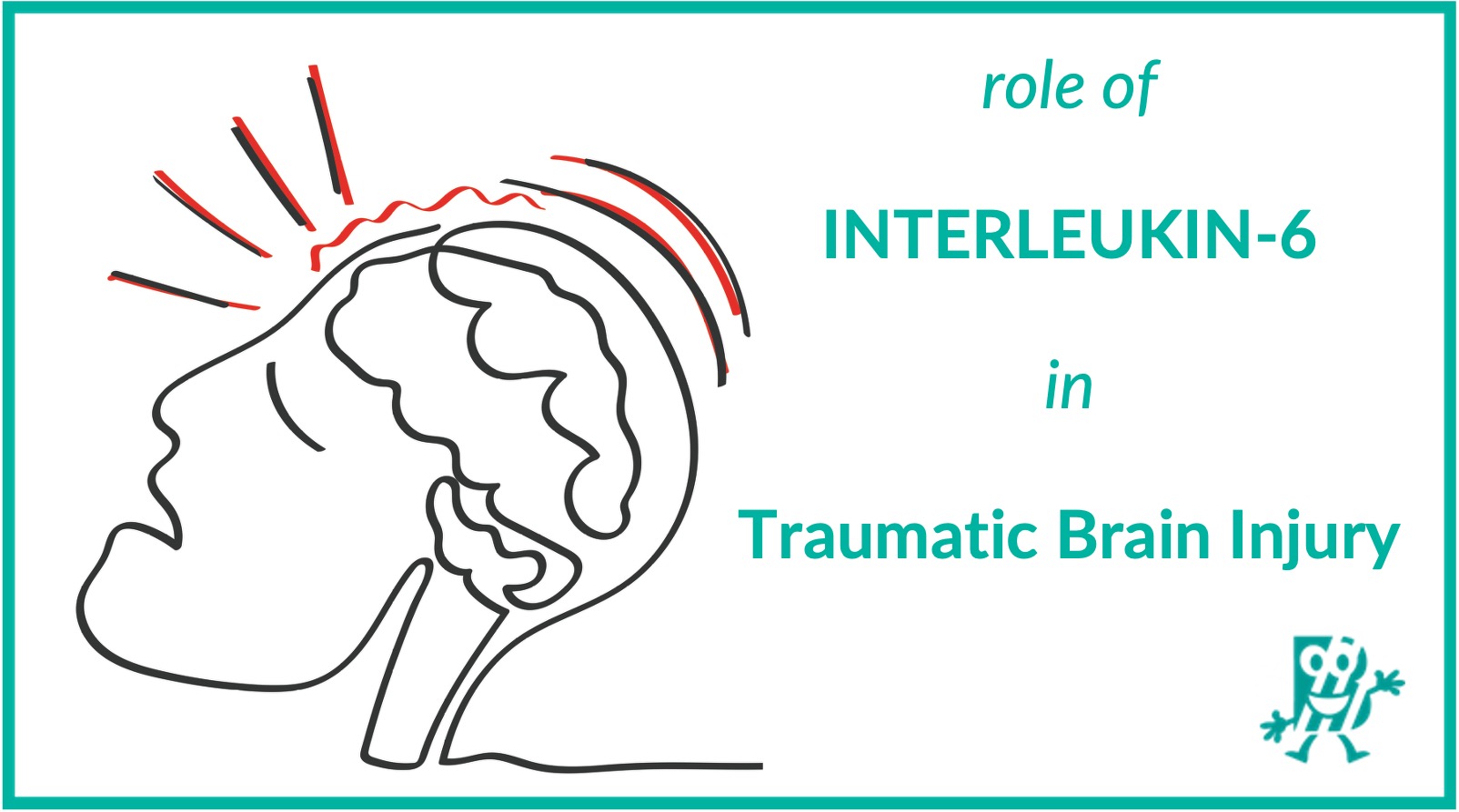 role of

INTERLEUKIN-6

in

Traumatic Brain Injury